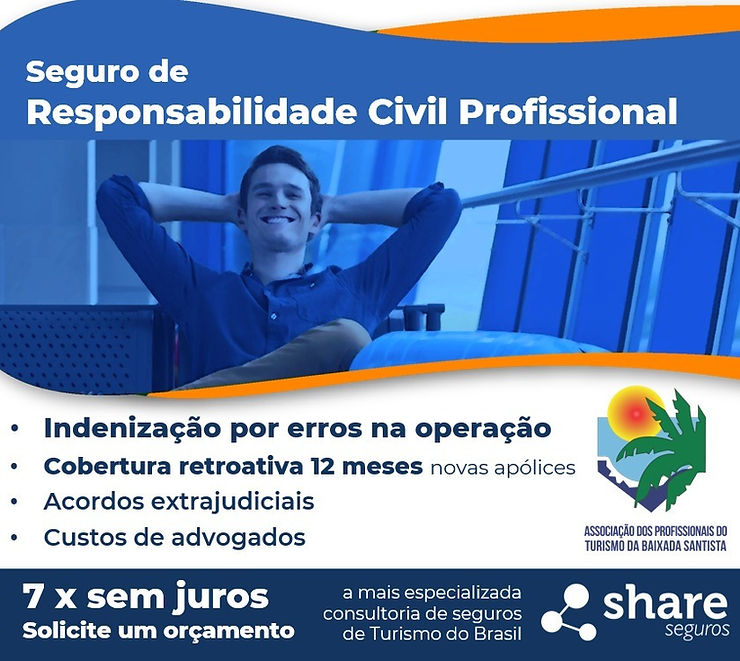 Seguro de
Responsabilidade Civil Profissional

• Indenização por erros na operação
• Cobertura retroativa 12 meses novas apólices
• Acordos extrajudiciais
• Custos de advogados

ASSOCIAÇÃO DOS PROFISSIONAIS DO TURISMO DA BAIXADA SANTISTA

7 x sem juros
Solicite um orçamento

a mais especializada consultoria de seguros de Turismo do Brasil

share seguros